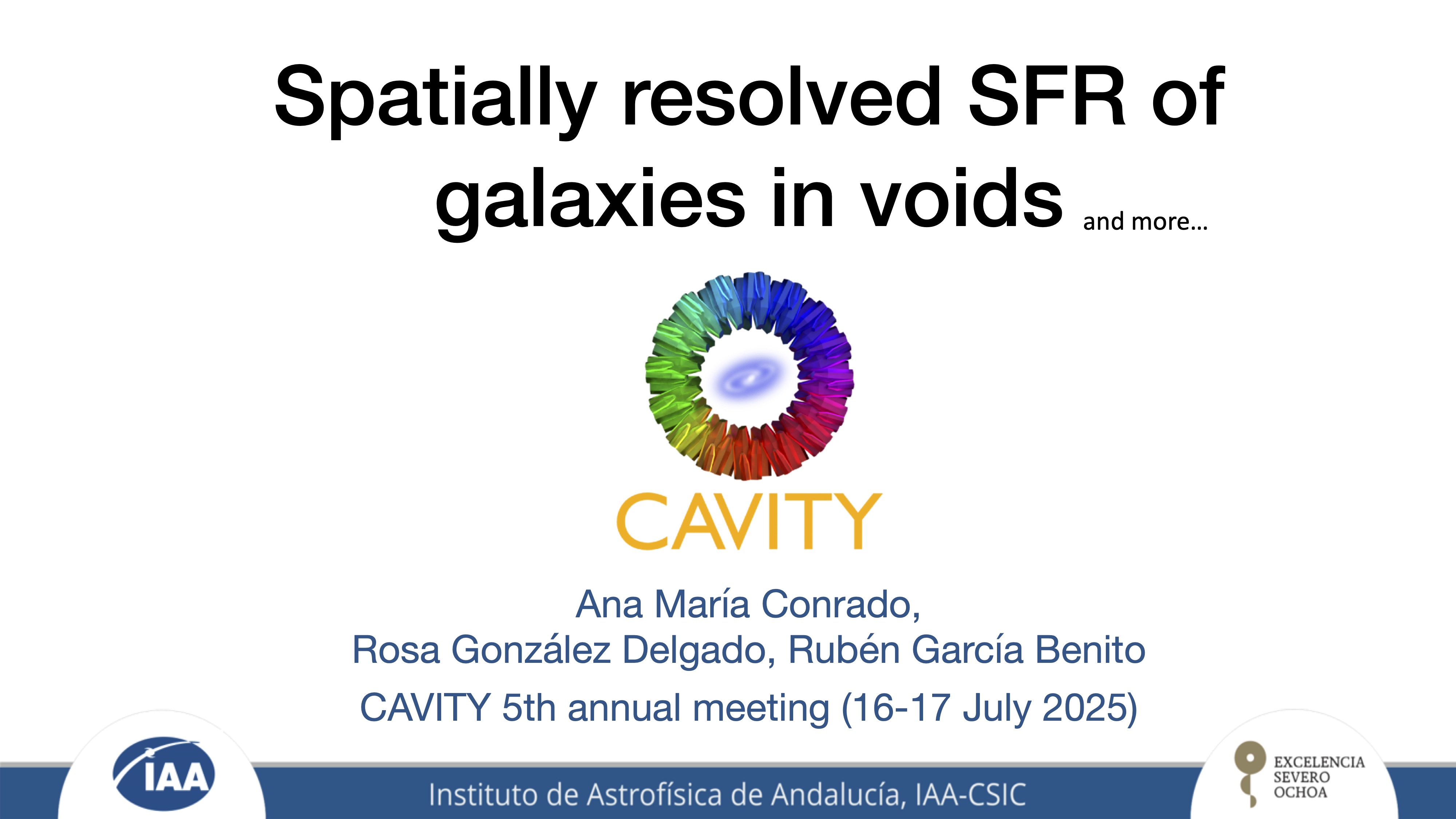 Spatially resolved SFR of galaxies in voids and more...

CAVITY

Ana María Conrado,
Rosa González Delgado, Rubén García Benito
CAVITY 5th annual meeting (16-17 July 2025)

IAA

Instituto de Astrofísica de Andalucía, IAA-CSIC

EXCELENCIA
SEVERO
OCHOA